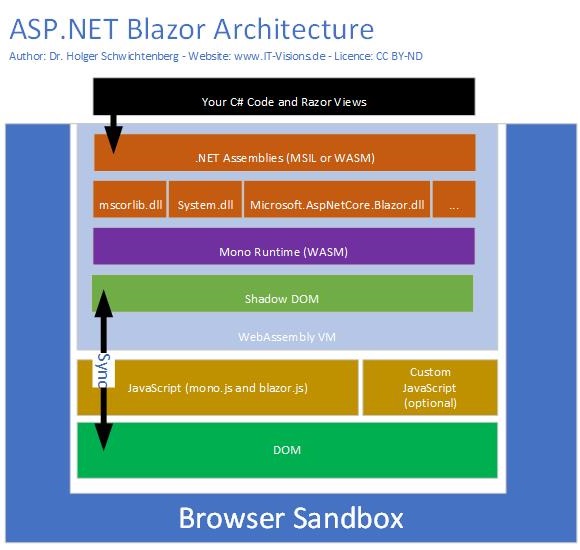 ASP.NET Blazor Architecture
Author: Dr. Holger Schwichtenberg - Website: www.IT-Visions.de - Licence: CC BY-ND

Your C# Code and Razor Views

.NET Assemblies (MSIL or WASM)

mscorlib.dll

System.dll

Microsoft.AspNetCore.Blazor.dll

...

Mono Runtime (WASM)

Shadow DOM

WebAssembly VM

Sync

JavaScript (mono.js and blazor.js)

Custom JavaScript (optional)

DOM

Browser Sandbox